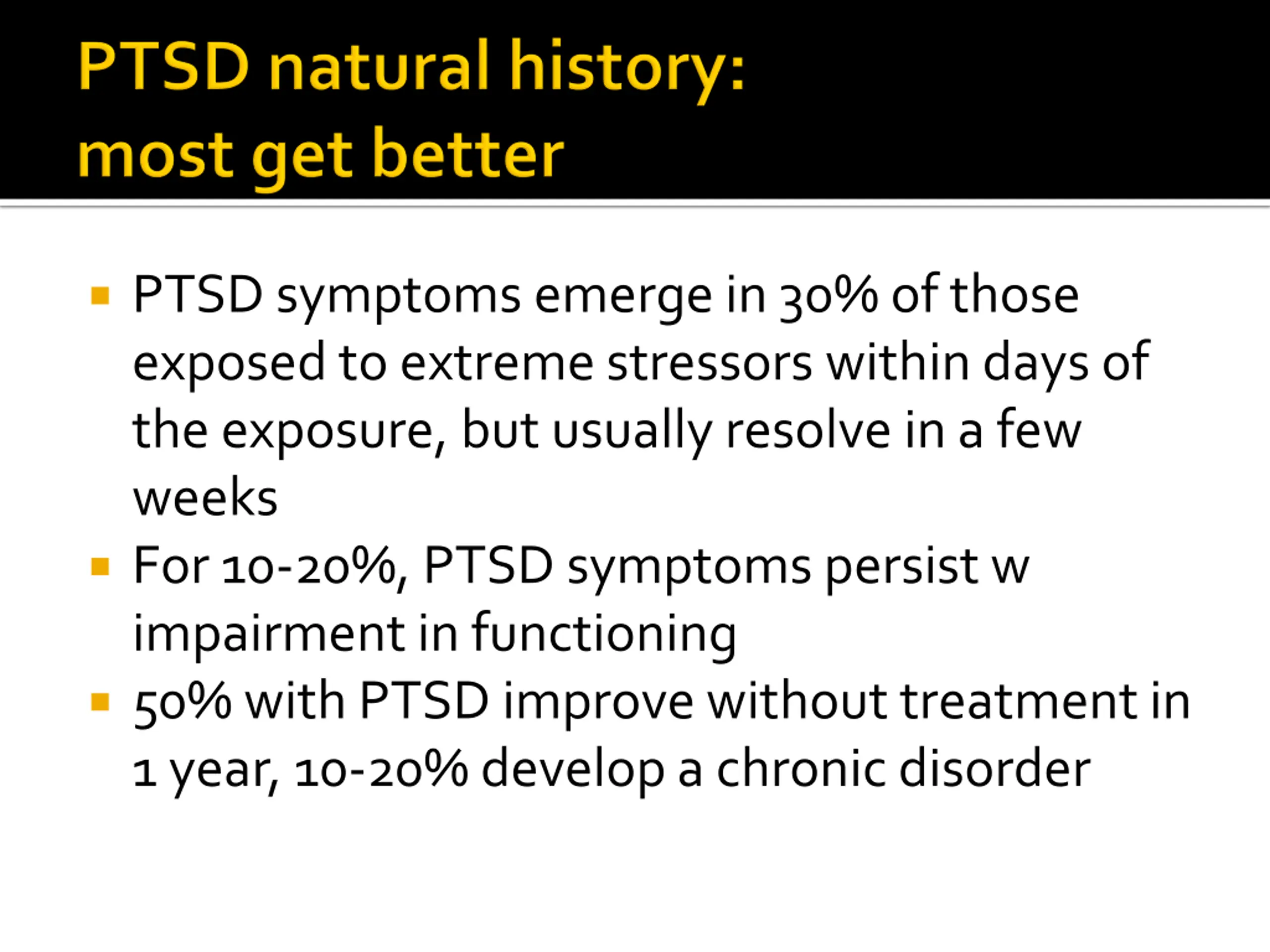 PTSD natural history: most get better

- PTSD symptoms emerge in 30% of those exposed to extreme stressors within days of the exposure, but usually resolve in a few weeks
- For 10-20%, PTSD symptoms persist w impairment in functioning
- 50% with PTSD improve without treatment in 1 year, 10-20% develop a chronic disorder